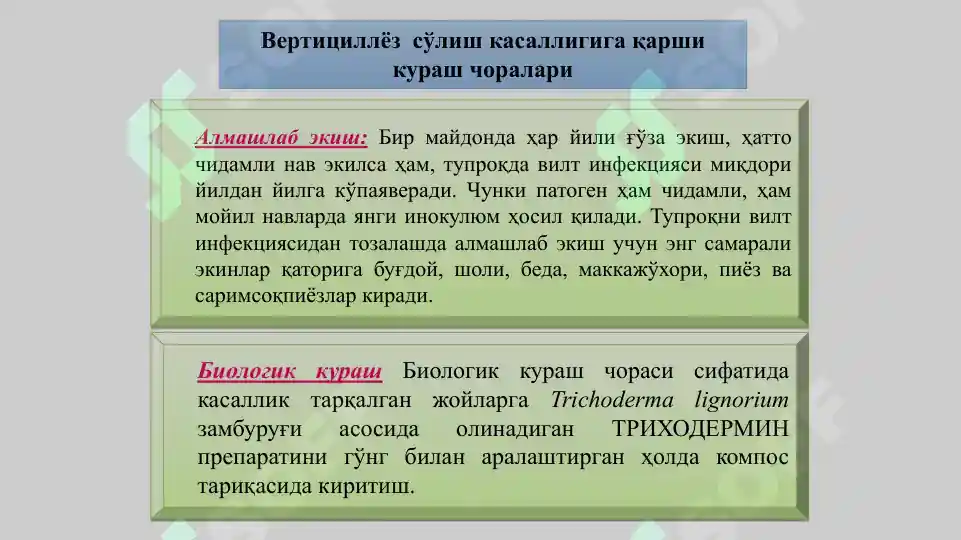 Вертициллёз сўлиш касаллигига қарши кураш чоралари

Алмашлаб экиш: Бир майдонда ҳар йили ғўза экиш, ҳатто чидамли нав экилса ҳам, тупроқда вилт инфекцияси миқдори йилдан йилга кўпаяверади. Чунки патоген ҳам чидамли, ҳам мойил навларда янги инокулюм ҳосил қилади. Тупроқни вилт инфекциясидан тозалашда алмашлаб экиш учун энг самарали экинлар қаторига буғдой, шоли, беда, маккажўхори, пиёз ва саримсоқпиёзлар киради.

Биологик кураш Биологик кураш чораси сифатида касаллик тарқалган жойларга Trichoderma lignorium замбуруғи асосида олинадиган ТРИХОДЕРМИН препаратини гўнг билан аралаштирган ҳолда компос тариқасида киритиш.